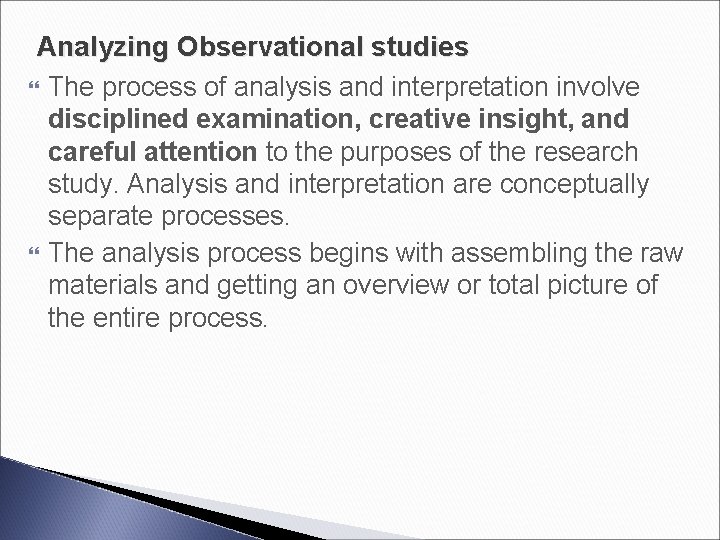 Analyzing Observational studies

The process of analysis and interpretation involve disciplined examination, creative insight, and careful attention to the purposes of the research study. Analysis and interpretation are conceptually separate processes.

The analysis process begins with assembling the raw materials and getting an overview or total picture of the entire process.